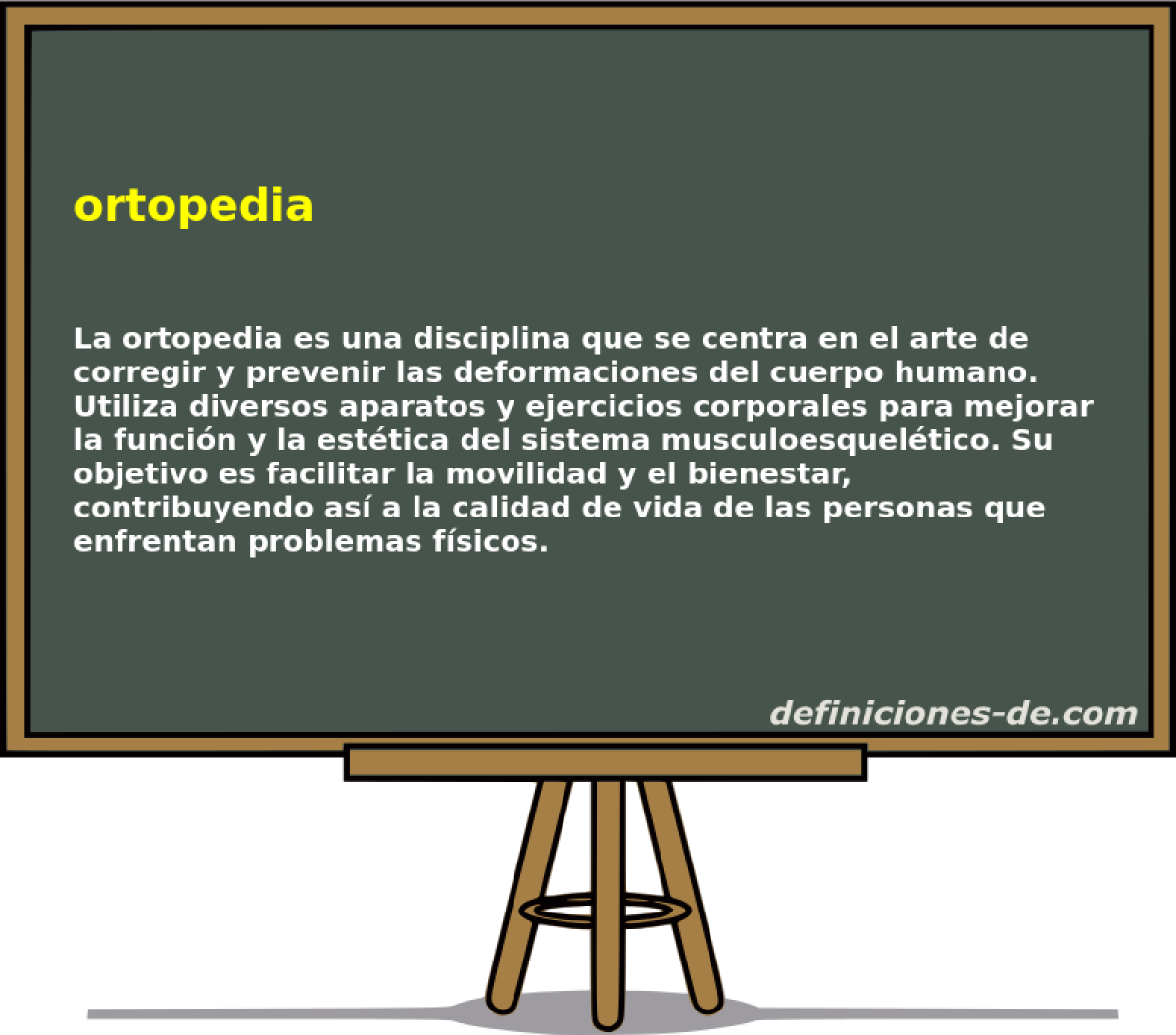 ortopedia

La ortopedia es una disciplina que se centra en el arte de corregir y prevenir las deformaciones del cuerpo humano. Utiliza diversos aparatos y ejercicios corporales para mejorar la función y la estética del sistema musculoesquelético. Su objetivo es facilitar la movilidad y el bienestar, contribuyendo así a la calidad de vida de las personas que enfrentan problemas físicos.

definiciones-de.com